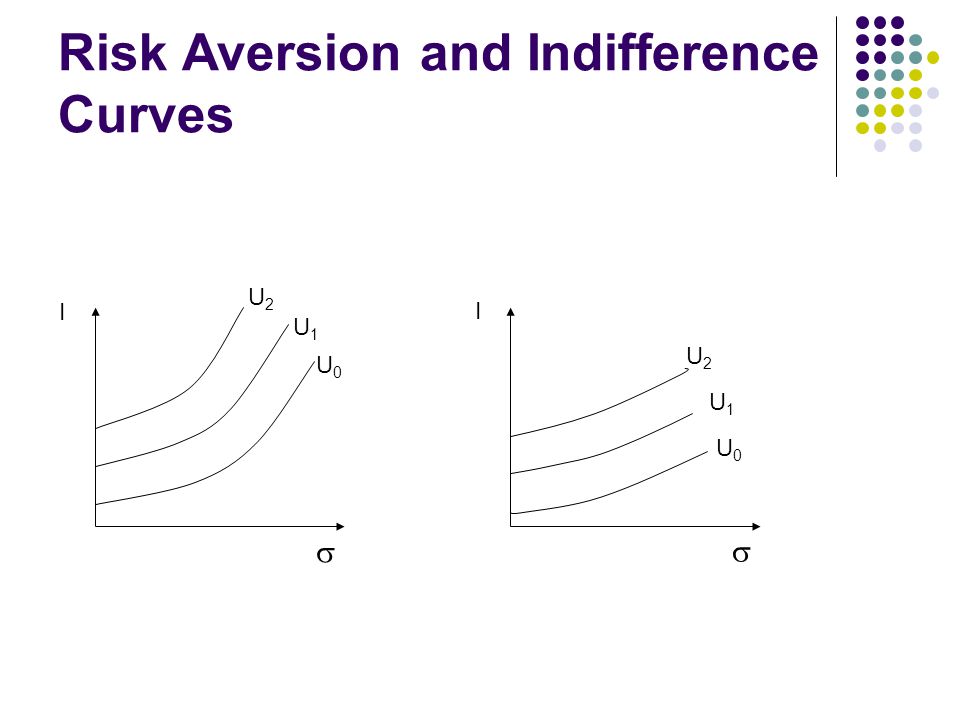 Risk Aversion and Indifference Curves

I

$U_2$

$U_1$

$U_0$

$\sigma$

I

$U_2$

$U_1$

$U_0$

$\sigma$